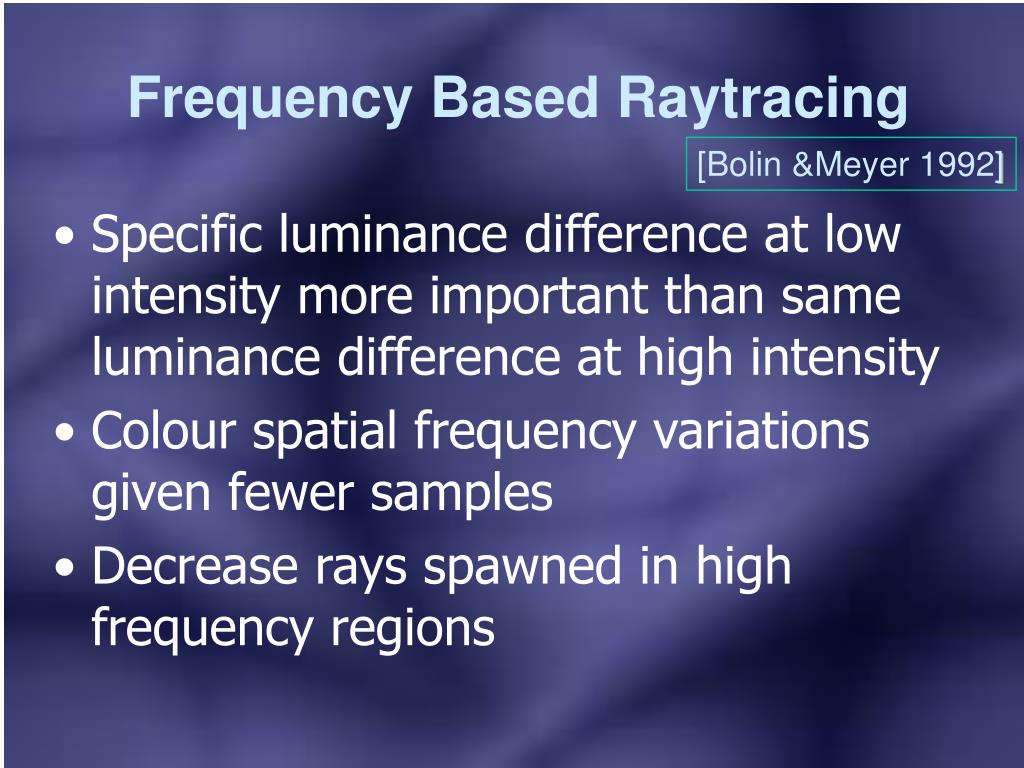 Frequency Based Raytracing

[Bolin &Meyer 1992]

• Specific luminance difference at low intensity more important than same luminance difference at high intensity
• Colour spatial frequency variations given fewer samples
• Decrease rays spawned in high frequency regions